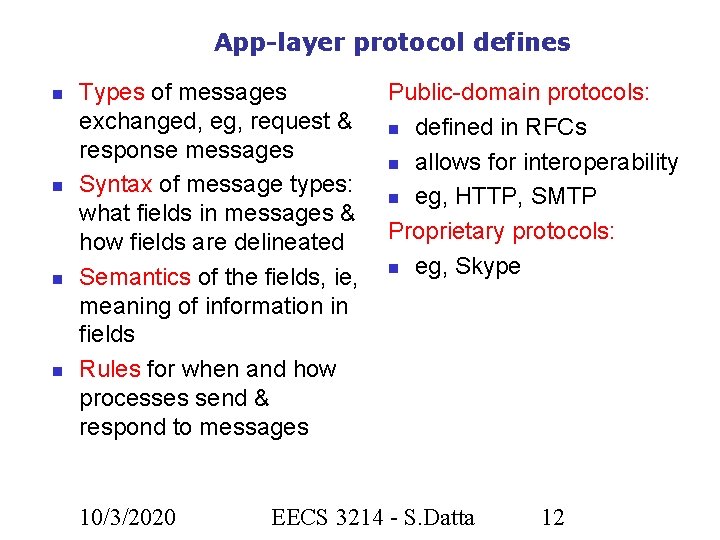 App-layer protocol defines

- Types of messages exchanged, eg, request & response messages
- Syntax of message types: what fields in messages & how fields are delineated
- Semantics of the fields, ie, meaning of information in fields
- Rules for when and how processes send & respond to messages

Public-domain protocols:

- defined in RFCs
- allows for interoperability
- eg, HTTP, SMTP

Proprietary protocols:

- eg, Skype

10/3/2020 EECS 3214 - S.Datta 12